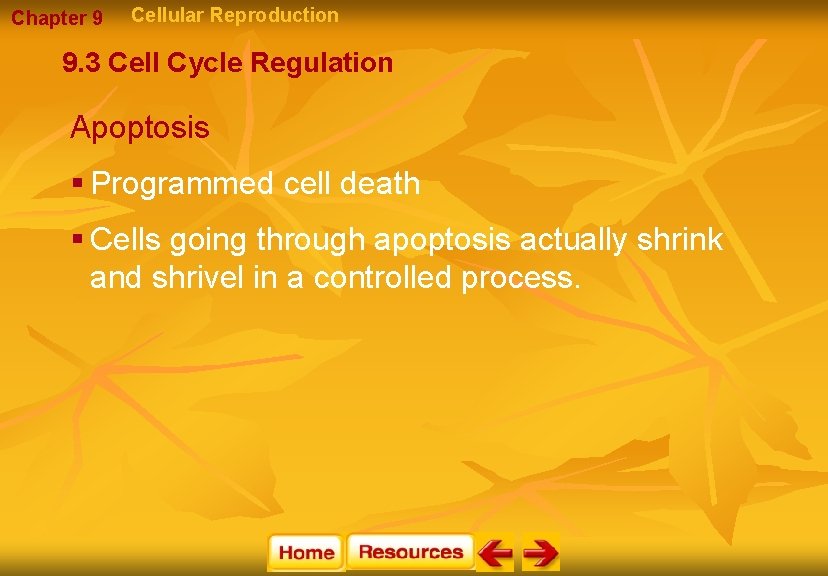 Chapter 9 Cellular Reproduction

9.3 Cell Cycle Regulation

Apoptosis

▪ Programmed cell death

▪ Cells going through apoptosis actually shrink and shrivel in a controlled process.

Home Resources